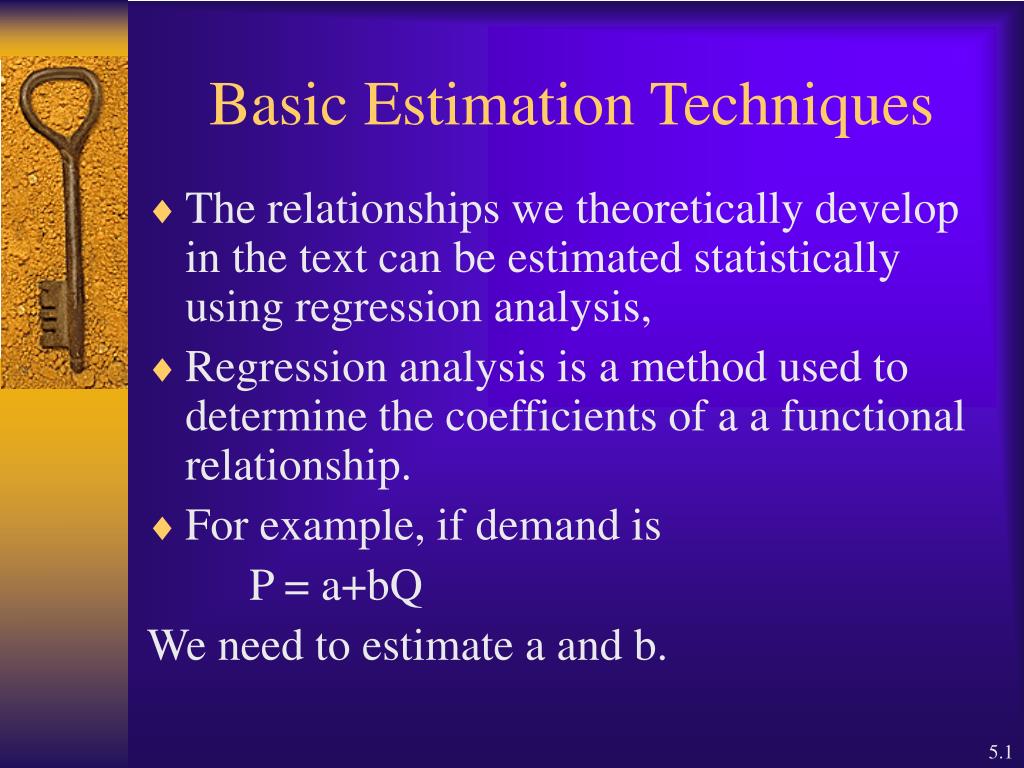 Basic Estimation Techniques

♦ The relationships we theoretically develop in the text can be estimated statistically using regression analysis,

♦ Regression analysis is a method used to determine the coefficients of a a functional relationship.

♦ For example, if demand is

$P = a+bQ$

We need to estimate a and b.

5.1